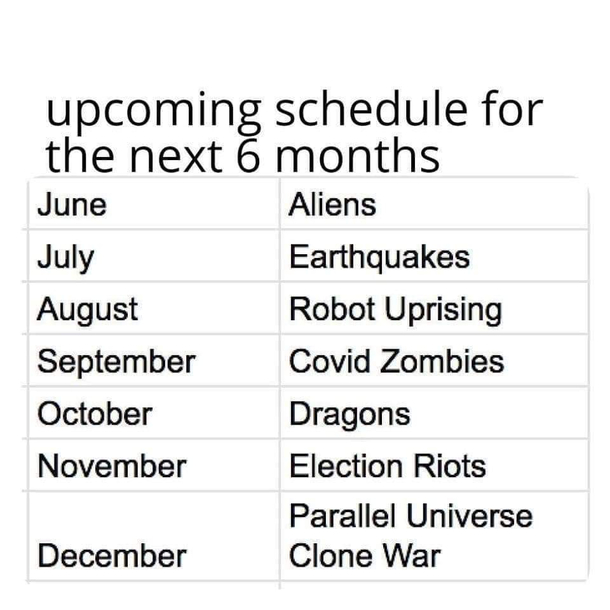 upcoming schedule for the next 6 months

| June | Aliens |
|---|---|
| July | Earthquakes |
| August | Robot Uprising |
| September | Covid Zombies |
| October | Dragons |
| November | Election Riots |
| December | Parallel Universe Clone War |